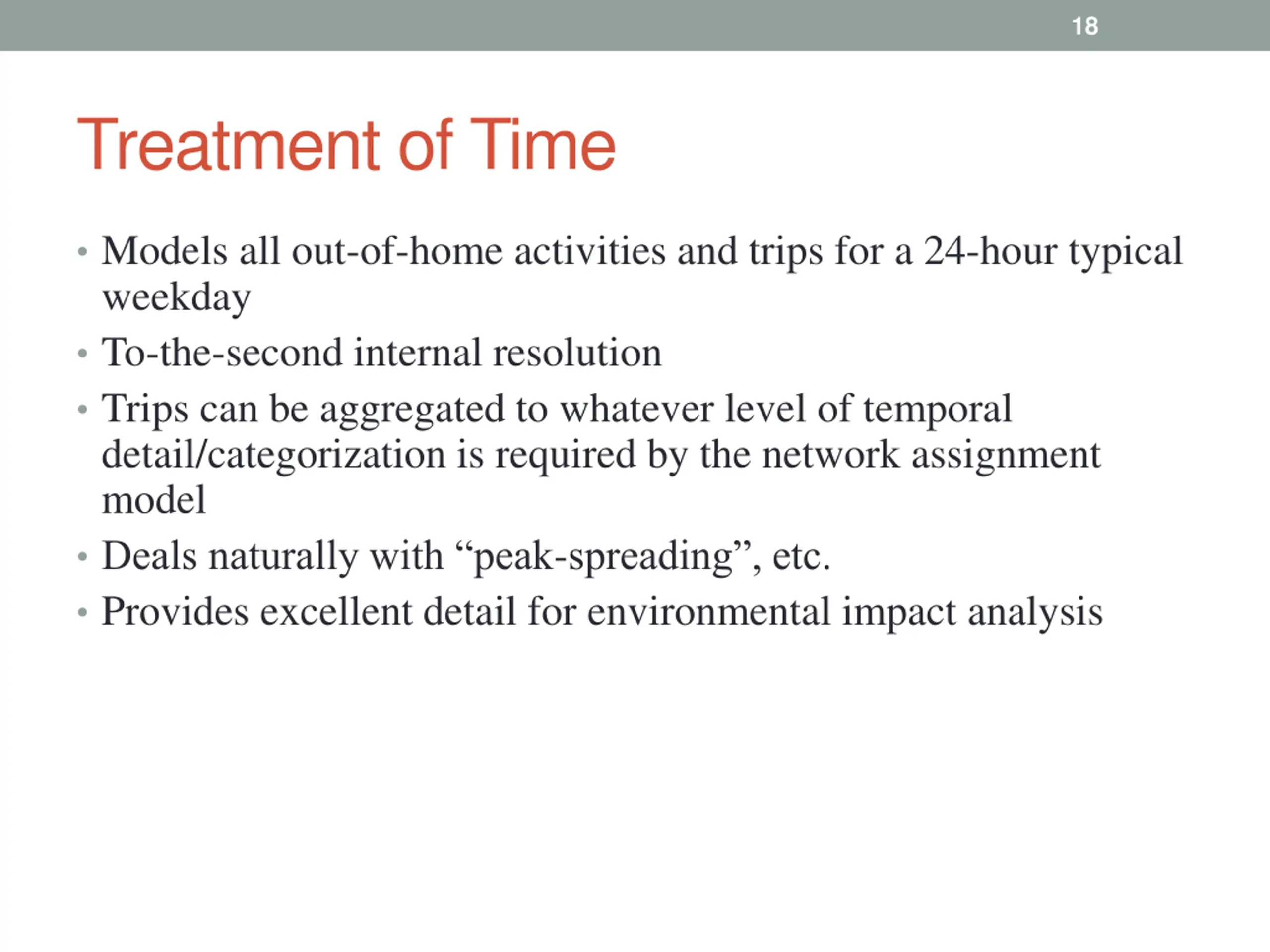 18

Treatment of Time

• Models all out-of-home activities and trips for a 24-hour typical weekday
• To-the-second internal resolution
• Trips can be aggregated to whatever level of temporal detail/categorization is required by the network assignment model
• Deals naturally with “peak-spreading”, etc.
• Provides excellent detail for environmental impact analysis